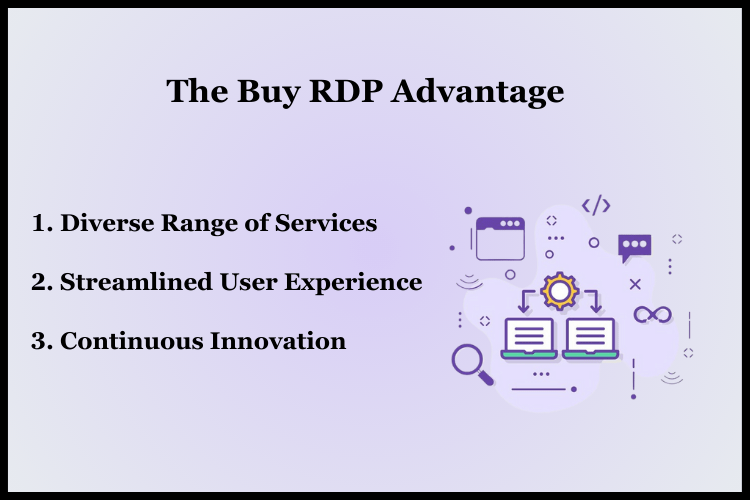 The Buy RDP Advantage

1. Diverse Range of Services

2. Streamlined User Experience

3. Continuous Innovation

</>